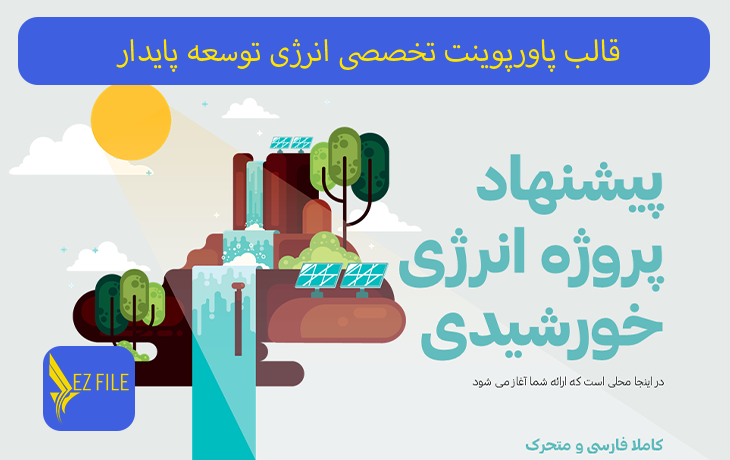 قالب پاورپوینت تخصصی انرژی توسعه پایدار

پیشنهاد پروژه انرژی خورشیدی

در اینجا محلی است که ارائه شما آغاز می شود

کاملا فارسی و متحرک

EZ FILE